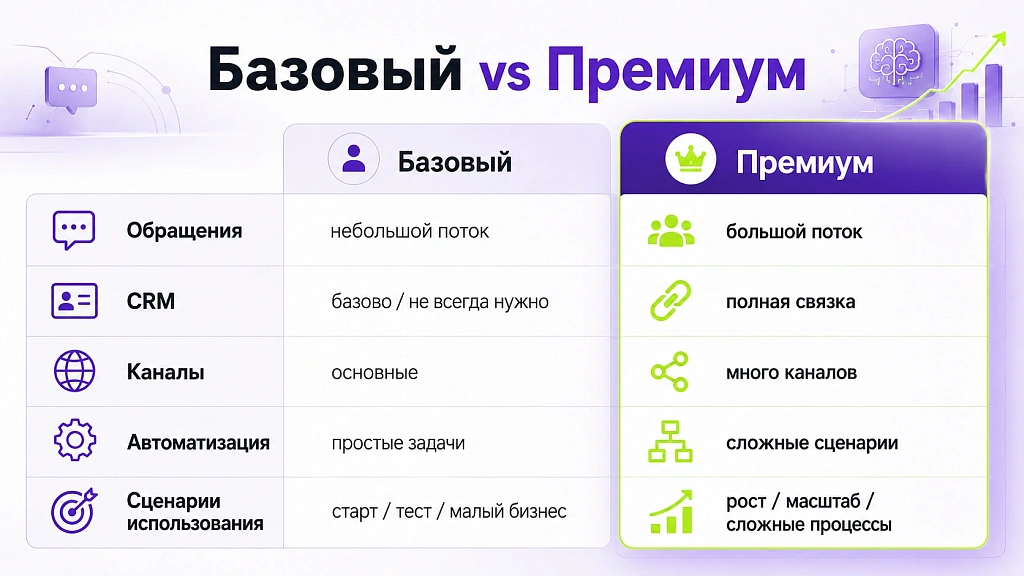 Базовый vs Премиум

| | Базовый | Премиум |
|---|---|---|
| Обращения | небольшой поток | большой поток |
| CRM | базово / не всегда нужно | полная связка |
| Каналы | основные | много каналов |
| Автоматизация | простые задачи | сложные сценарии |
| Сценарии использования | старт / тест / малый бизнес | рост / масштаб / сложные процессы |